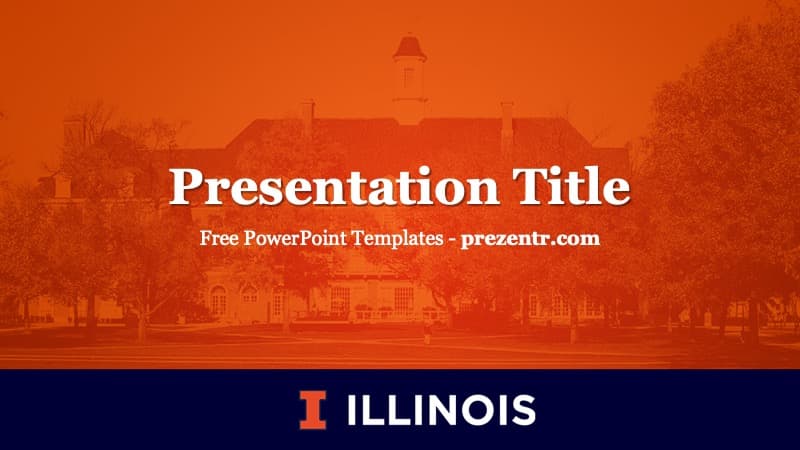 Presentation Title

Free PowerPoint Templates - prezentr.com

I ILLINOIS